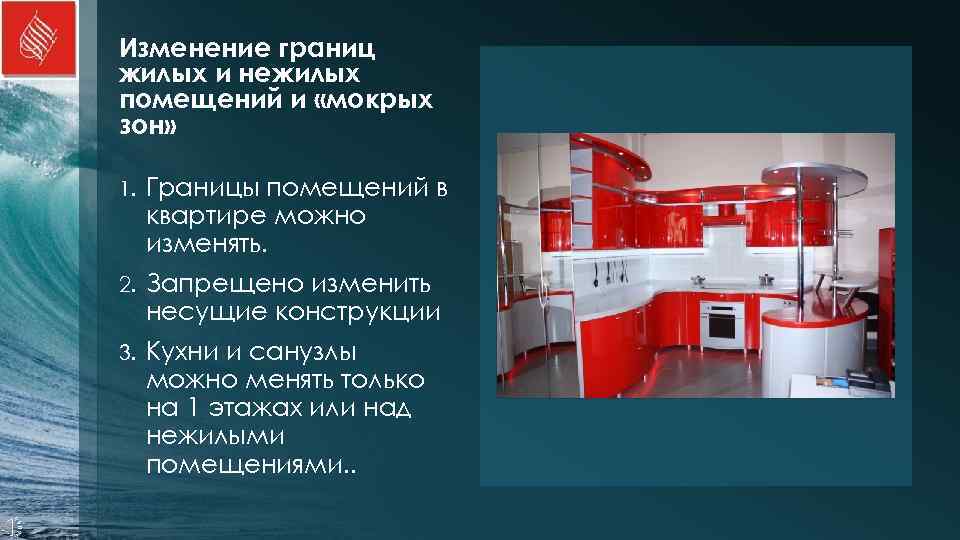 Изменение границ жилых и нежилых помещений и «мокрых зон»

1. Границы помещений в квартире можно изменять.
2. Запрещено изменить несущие конструкции
3. Кухни и санузлы можно менять только на 1 этажах или над нежилыми помещениями..